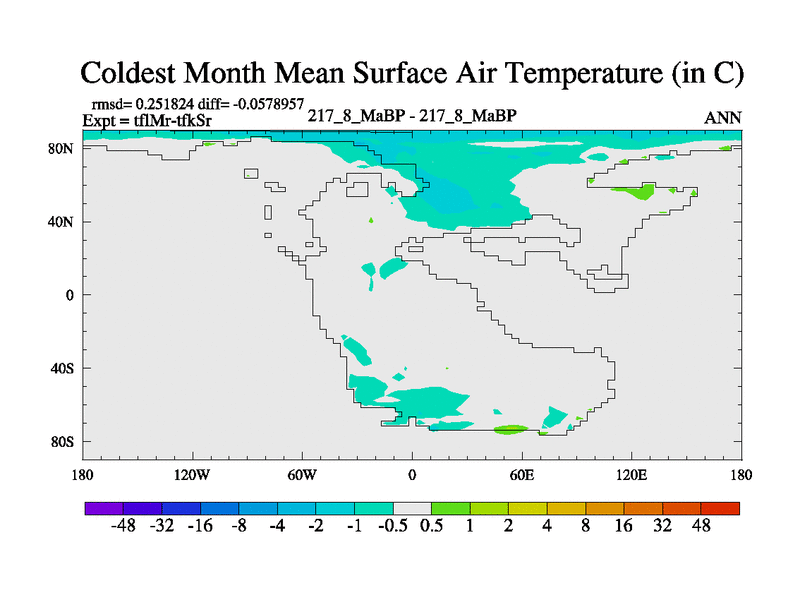 Coldest Month Mean Surface Air Temperature (in C)

rmsd= 0.251824 diff= -0.0578957
Expt = tflMr-tfkSr

217_8_MaBP - 217_8_MaBP

ANN

80N
40N
0
40S
80S

180 120W 60W 0 60E 120E 180

-48 -32 -16 -8 -4 -2 -1 -0.5 0.5 1 2 4 8 16 32 48